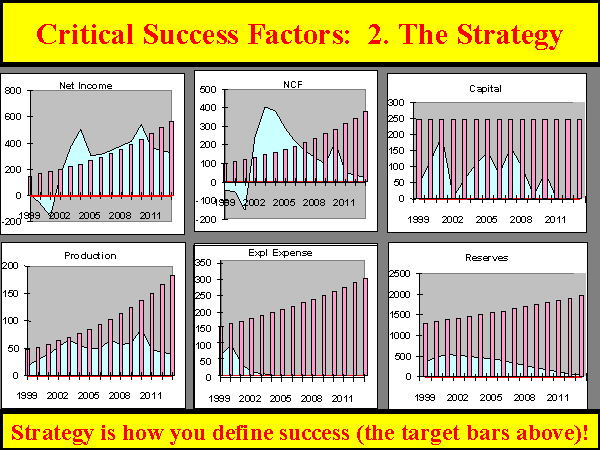 Critical Success Factors: 2. The Strategy

Net Income
800
600
400
200
0
-200
1999 2002 2005 2008 2011

NCF
500
400
300
200
100
0
-100
-200
1999 2002 2005 2008 2011

Capital
300
250
200
150
100
50
0
1999 2002 2005 2008 2011

Production
200
150
100
50
0
1999 2002 2005 2008 2011

Expl Expense
350
300
250
200
150
100
50
0
1999 2002 2005 2008 2011

Reserves
2500
2000
1500
1000
500
0
1999 2002 2005 2008 2011

Strategy is how you define success (the target bars above)!